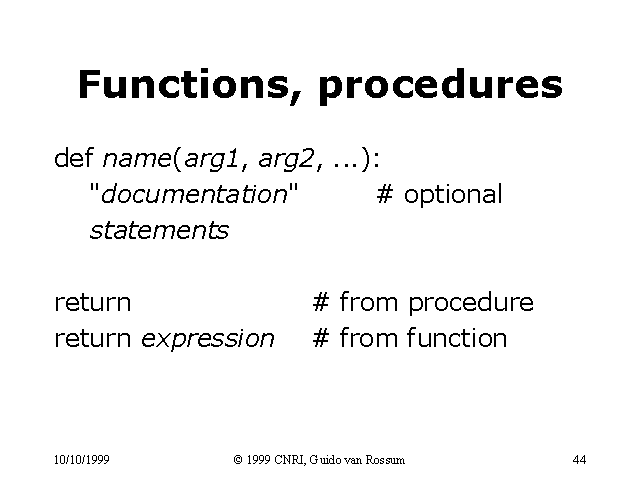 Functions, procedures

def name(arg1, arg2, ...):
"documentation" # optional
statements

return # from procedure
return expression # from function

10/10/1999 © 1999 CNRI, Guido van Rossum 44